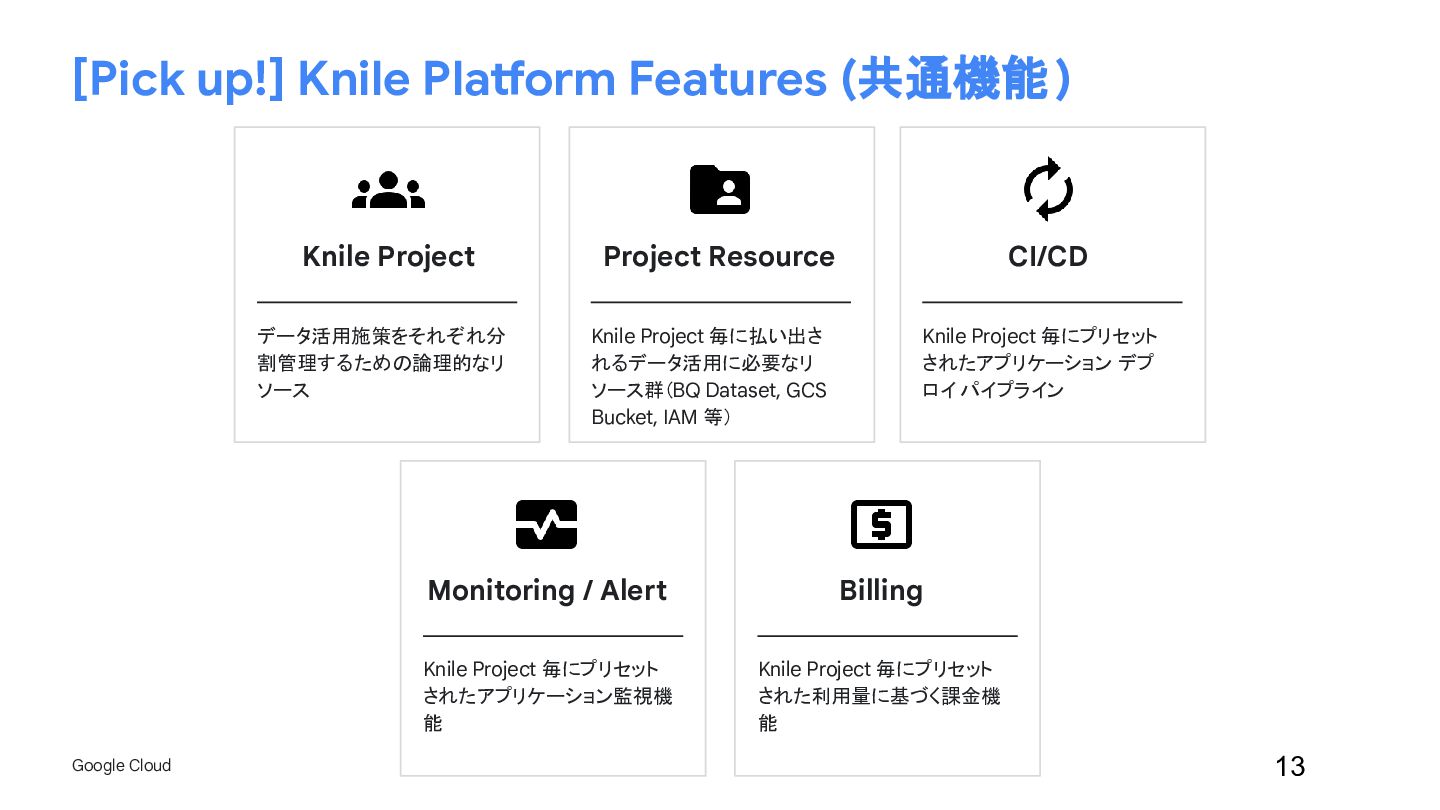 [Pick up!] Knile Platform Features (共通機能)

Knile Project

データ活用施策をそれぞれ分割管理するための論理的なリソース

Project Resource

Knile Project 毎に払い出されるデータ活用に必要なリソース群(BQ Dataset, GCS Bucket, IAM 等)

CI/CD

Knile Project 毎にプリセットされたアプリケーション デプロイ パイプライン

Monitoring / Alert

Knile Project 毎にプリセットされたアプリケーション監視機能

Billing

Knile Project 毎にプリセットされた利用量に基づく課金機能

Google Cloud

13